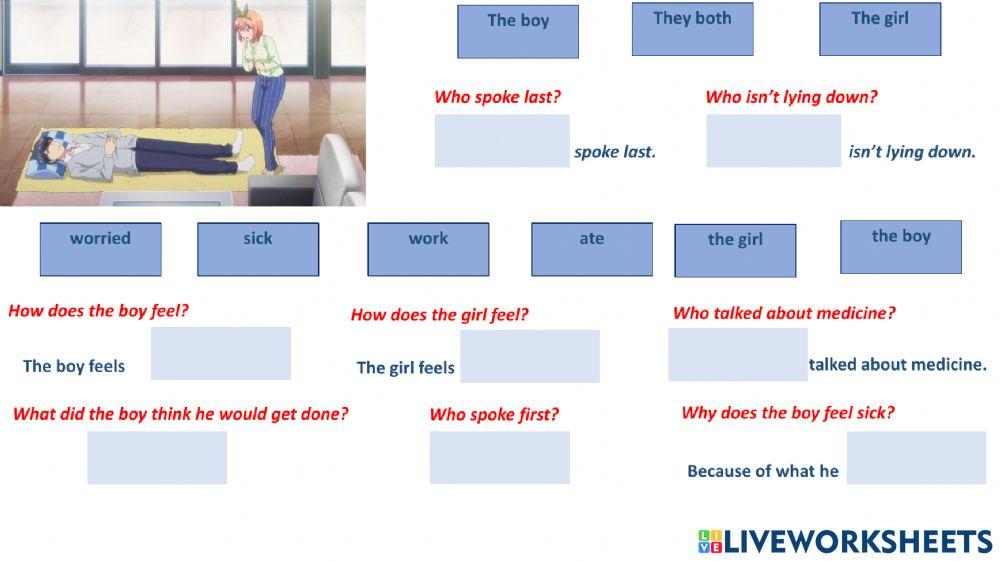 The boy

They both

The girl

Who spoke last?

spoke last.

Who isn't lying down?

isn't lying down.

worried

sick

work

ate

the girl

the boy

How does the boy feel?

The boy feels

How does the girl feel?

The girl feels

Who talked about medicine?

talked about medicine.

What did the boy think he would get done?

Who spoke first?

Why does the boy feel sick?

Because of what he

LIVEWORKSHEETS